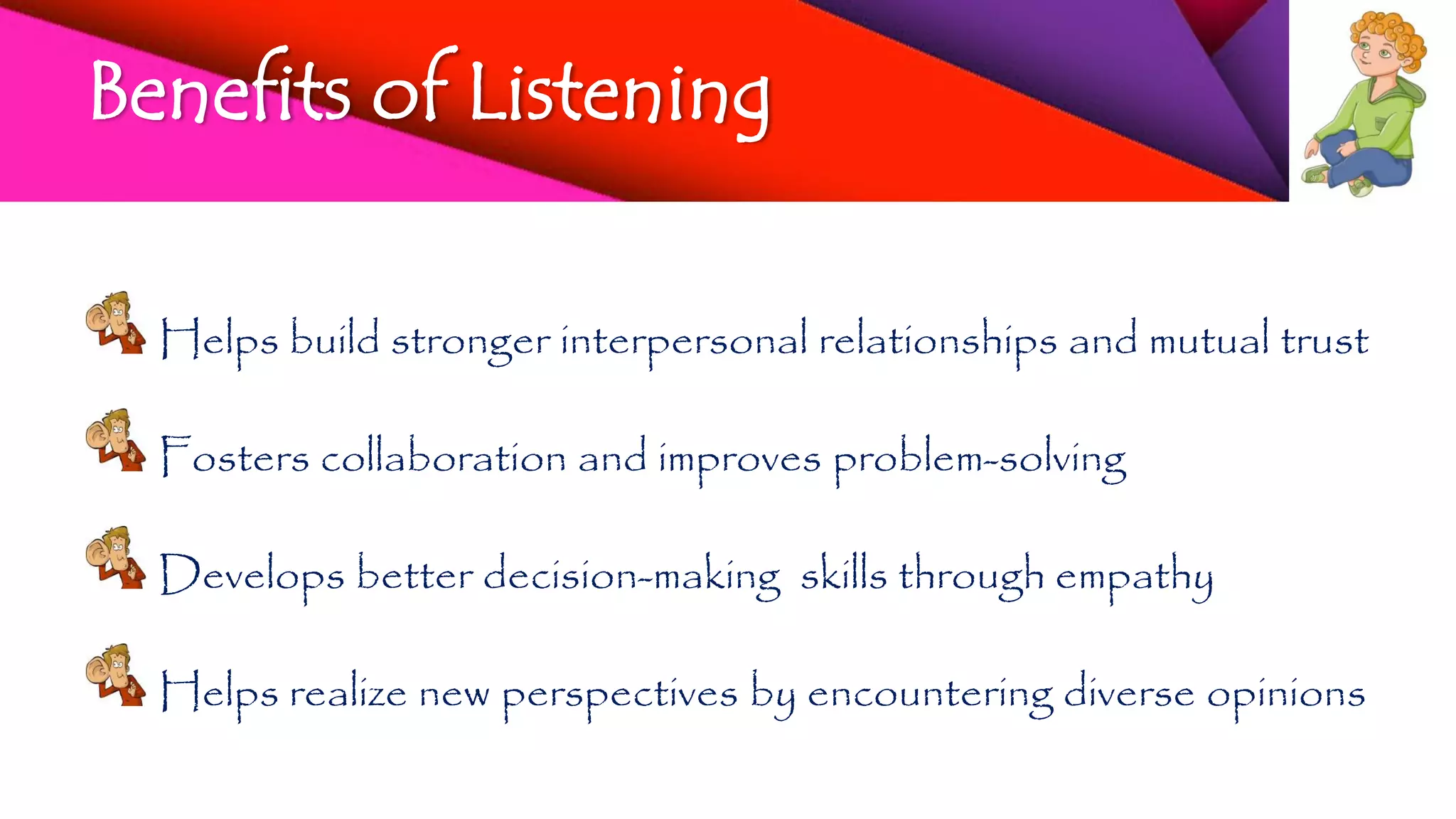 Benefits of Listening

Helps build stronger interpersonal relationships and mutual trust

Fosters collaboration and improves problem-solving

Develops better decision-making skills through empathy

Helps realize new perspectives by encountering diverse opinions